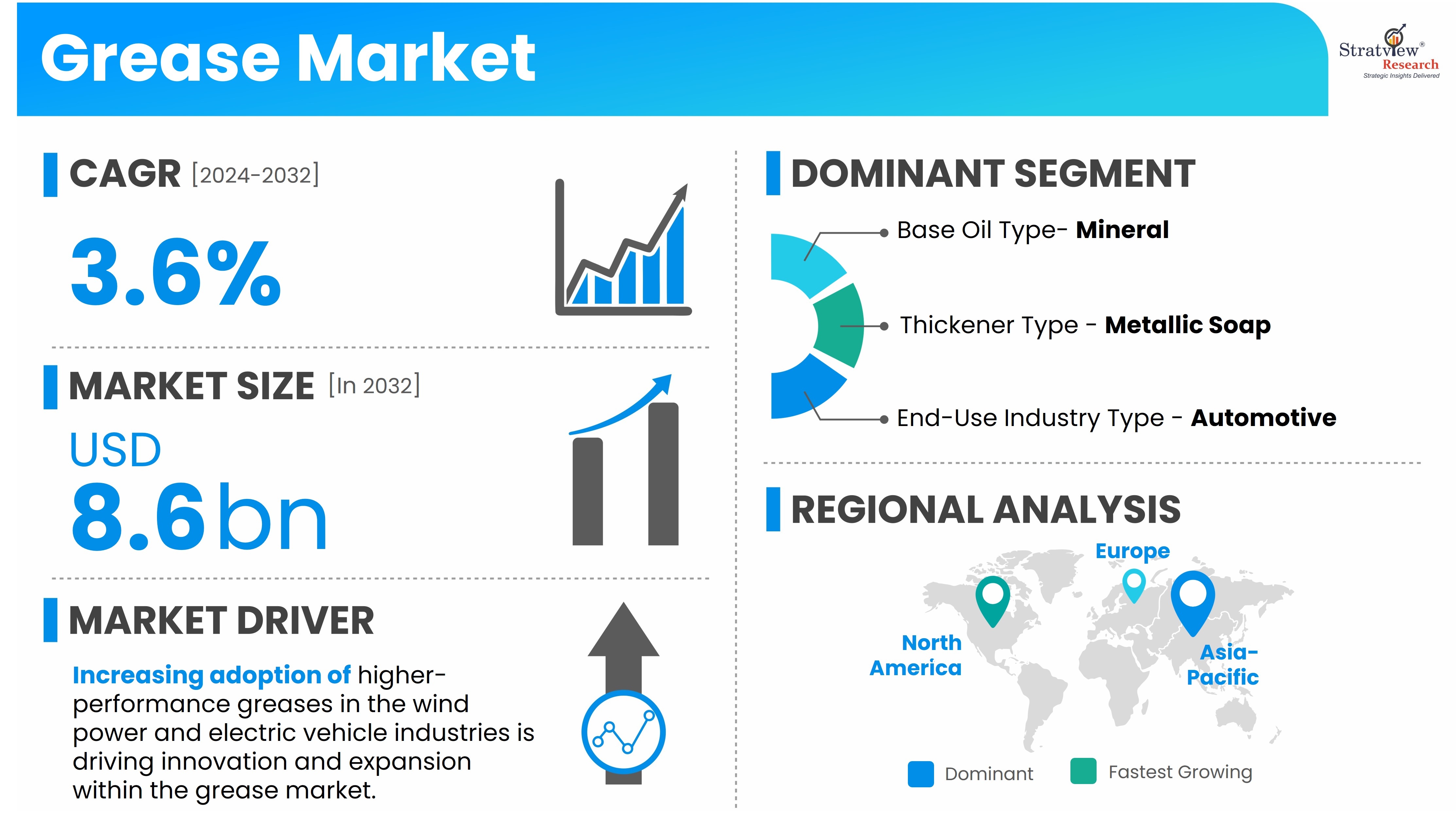 Grease Market

Stratview® Research
Strategic Insights Delivered

CAGR [2024-2032]

3.6%

MARKET SIZE [In 2032]

USD

8.6bn

MARKET DRIVER

Increasing adoption of higher-performance greases in the wind power and electric vehicle industries is driving innovation and expansion within the grease market.

DOMINANT SEGMENT

Base Oil Type- Mineral

Thickener Type - Metallic Soap

End-Use Industry Type - Automotive

REGIONAL ANALYSIS

Europe

North America

Asia-Pacific

Dominant

Fastest Growing